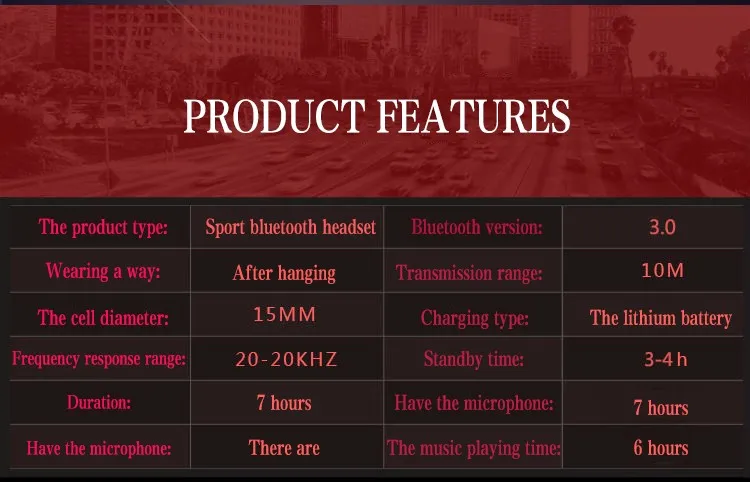 PRODUCT FEATURES

| The product type: | Sport bluetooth headset | Bluetooth version: | 3.0 |
|---|---|---|---|
| Wearing a way: | After hanging | Transmission range: | 10M |
| The cell diameter: | 15MM | Charging type: | The lithium battery |
| Frequency response range: | 20-20KHZ | Standby time: | 3-4h |
| Duration: | 7 hours | Have the microphone: | 7 hours |
| Have the microphone: | There are | The music playing time: | 6 hours |